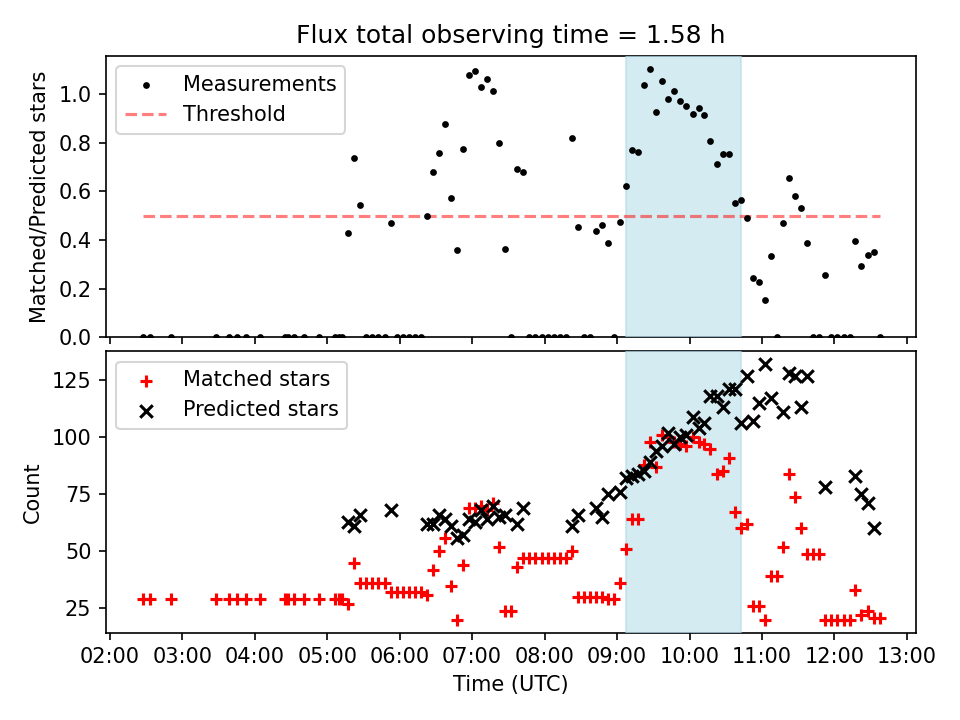 Flux total observing time = 1.58 h

Measurements
Threshold

Matched/Predicted stars

1.0
0.8
0.6
0.4
0.2
0.0

Matched stars
Predicted stars

Count

125
100
75
50
25

02:00 03:00 04:00 05:00 06:00 07:00 08:00 09:00 10:00 11:00 12:00 13:00

Time (UTC)